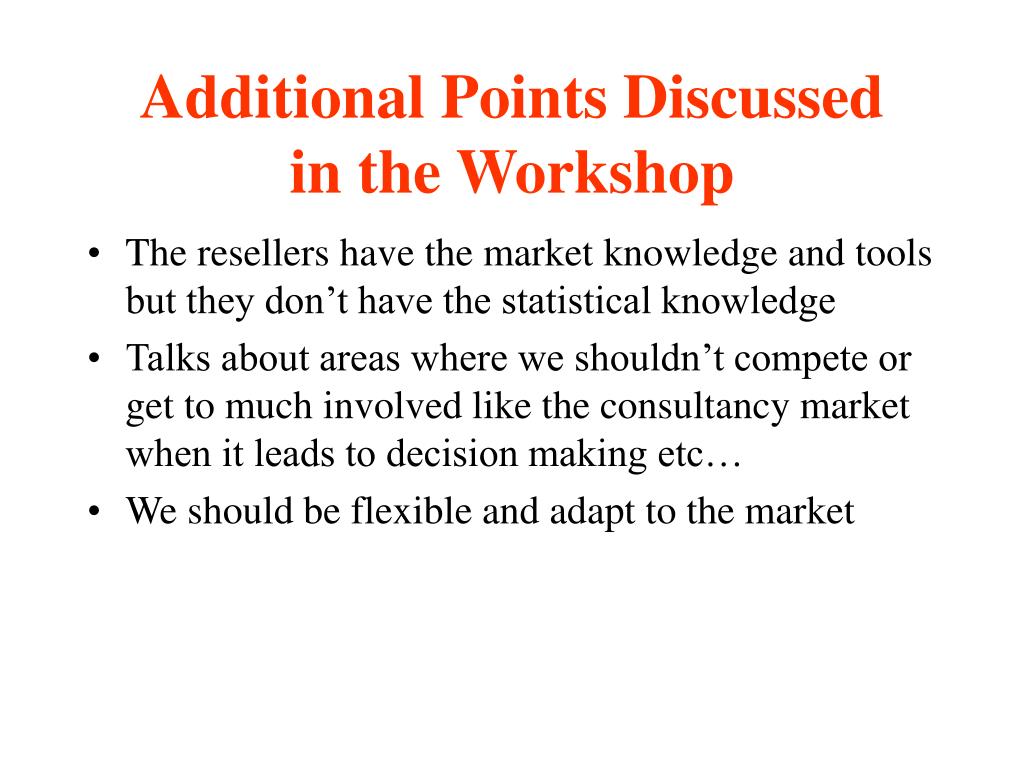 Additional Points Discussed in the Workshop

• The resellers have the market knowledge and tools but they don’t have the statistical knowledge
• Talks about areas where we shouldn’t compete or get to much involved like the consultancy market when it leads to decision making etc…
• We should be flexible and adapt to the market